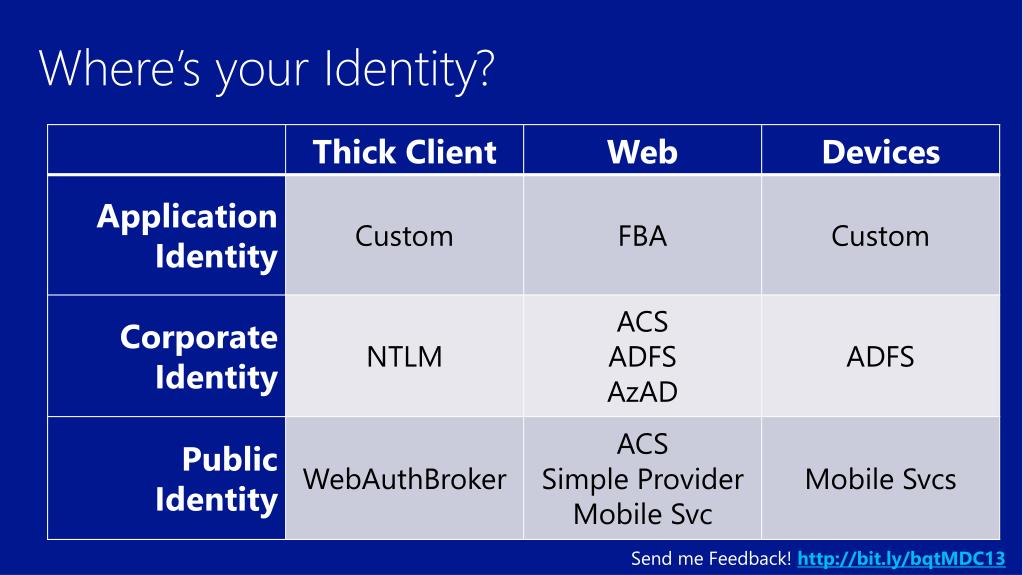 Where's your Identity?

| | Thick Client | Web | Devices |
|---|---|---|---|
| Application Identity | Custom | FBA | Custom |
| Corporate Identity | NTLM | ACS ADFS AzAD | ADFS |
| Public Identity | WebAuthBroker | ACS Simple Provider Mobile Svc | Mobile Svcs |

Send me Feedback! http://bit.ly/bqtMDC13